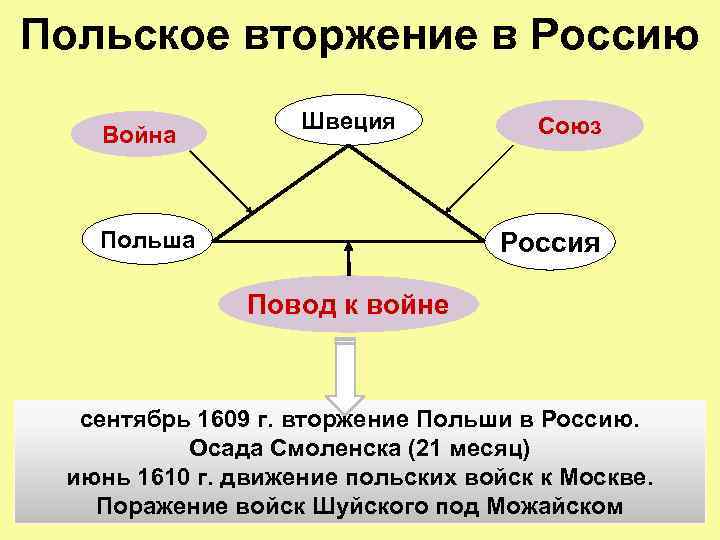 Польское вторжение в Россию

Война

Швеция

Союз

Польша

Россия

Повод к войне

сентябрь 1609 г. вторжение Польши в Россию.
Осада Смоленска (21 месяц)
июнь 1610 г. движение польских войск к Москве.
Поражение войск Шуйского под Можайском